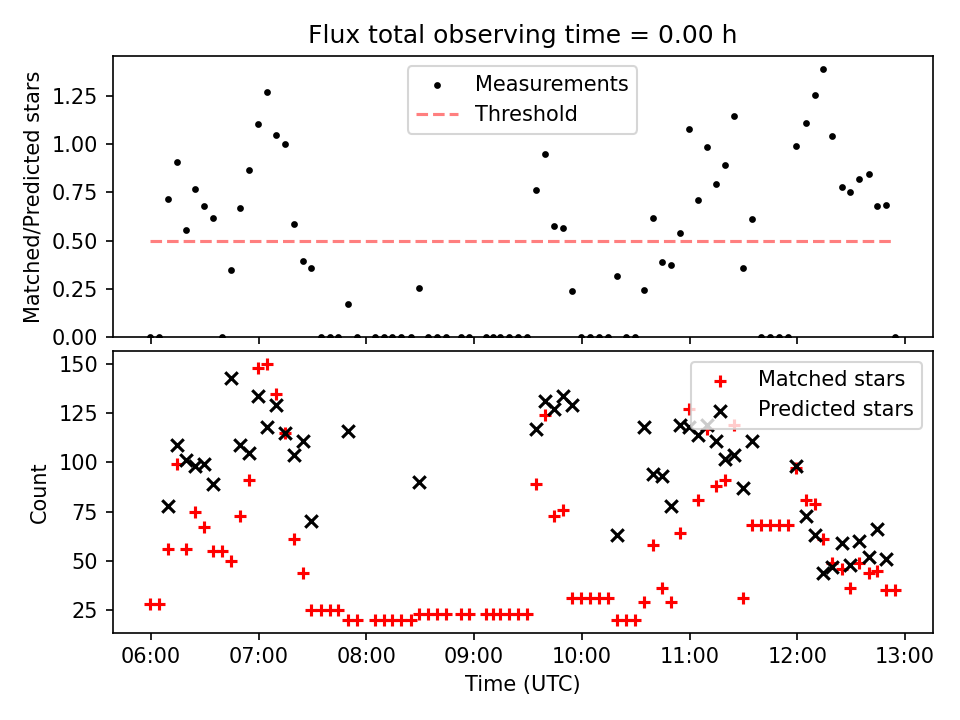 Flux total observing time = 0.00 h

Matched/Predicted stars

1.25
1.00
0.75
0.50
0.25
0.00

Measurements
Threshold

Count

150
125
100
75
50
25

Matched stars
Predicted stars

06:00 07:00 08:00 09:00 10:00 11:00 12:00 13:00

Time (UTC)